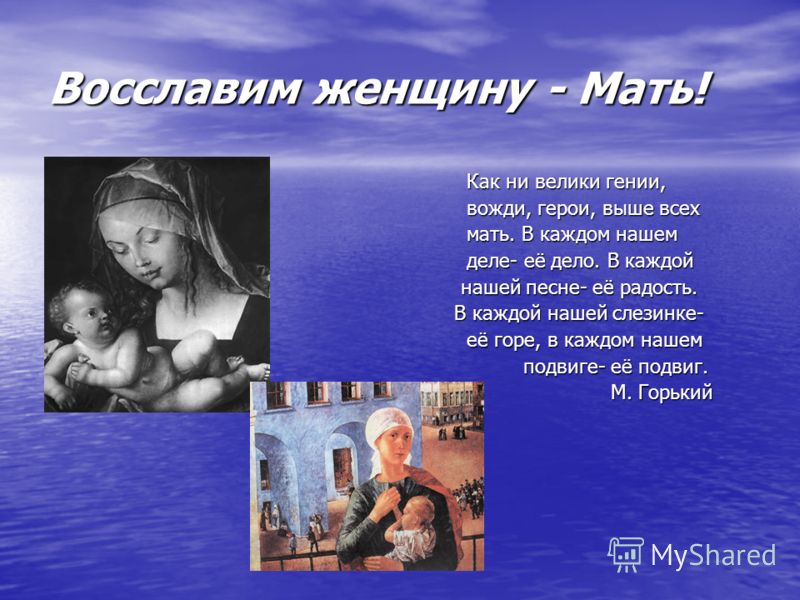 Восславим женщину - Мать!

Как ни велики гении, вожди, герои, выше всех мать. В каждом нашем деле- её дело. В каждой нашей песне- её радость. В каждой нашей слезинке- её горе, в каждом нашем подвиге- её подвиг.
М. Горький

MyShared